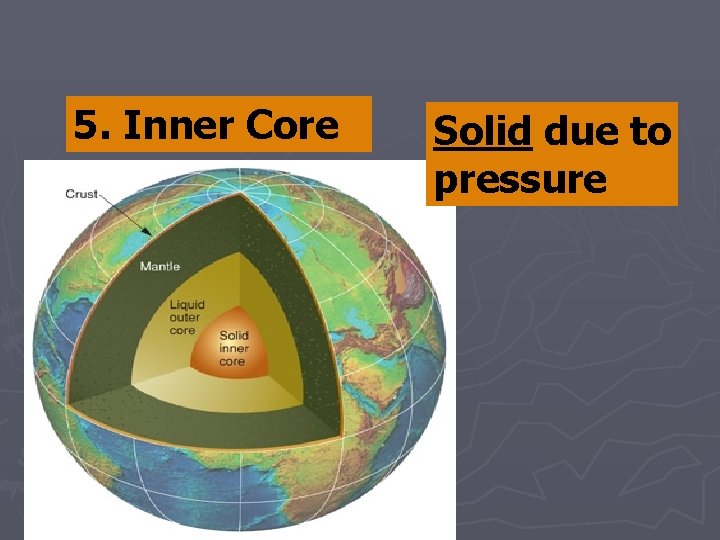 5. Inner Core

Solid due to pressure

Crust

Mantle

Liquid outer core

Solid inner core